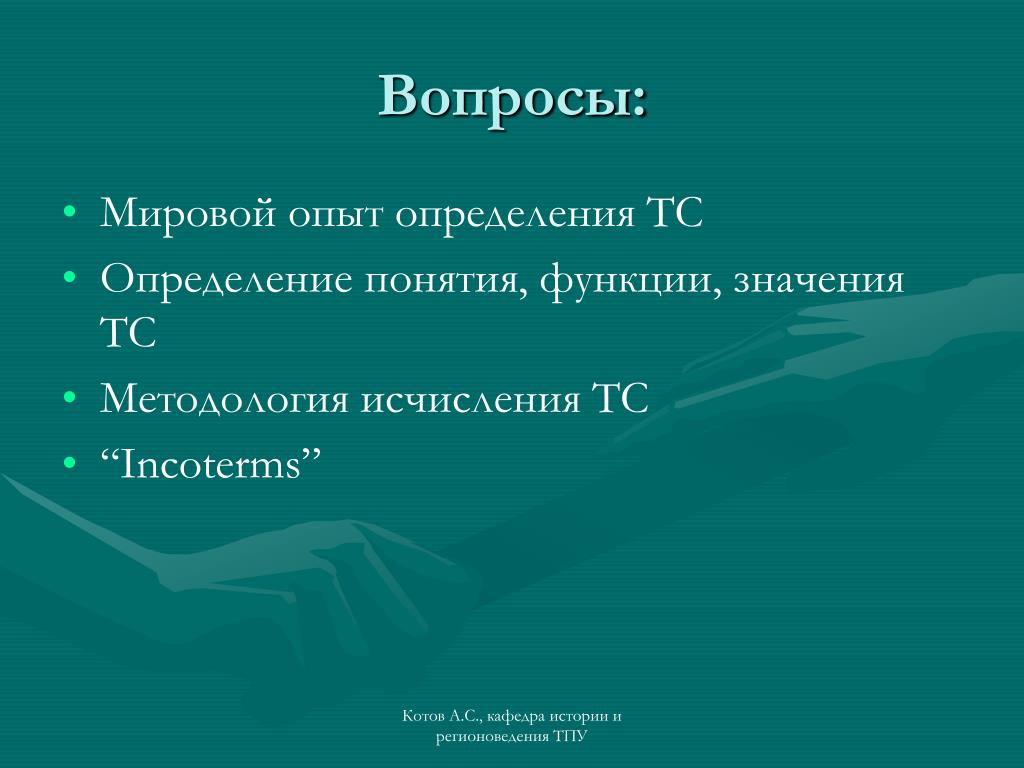 Вопросы:

• Мировой опыт определения ТС
• Определение понятия, функции, значения ТС
• Методология исчисления ТС
• “Incoterms”

Котов А.С., кафедра истории и регионоведения ТПУ